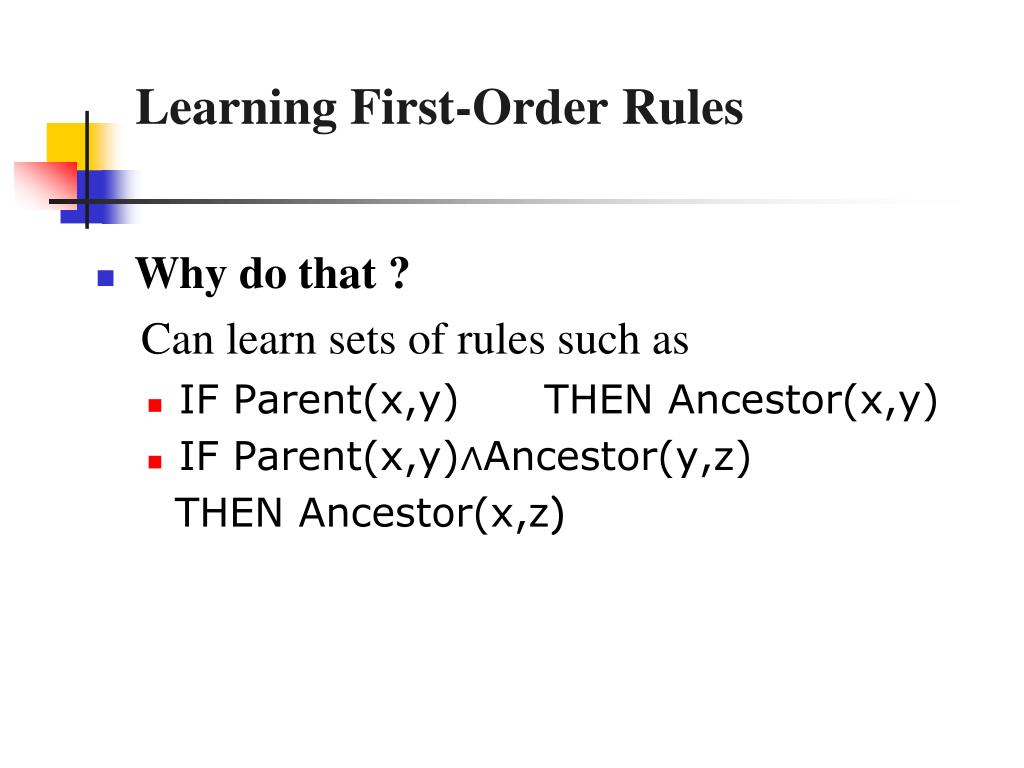 Learning First-Order Rules

Why do that ?

Can learn sets of rules such as

IF Parent(x,y) THEN Ancestor(x,y)

IF Parent(x,y)$\wedge$Ancestor(y,z) THEN Ancestor(x,z)